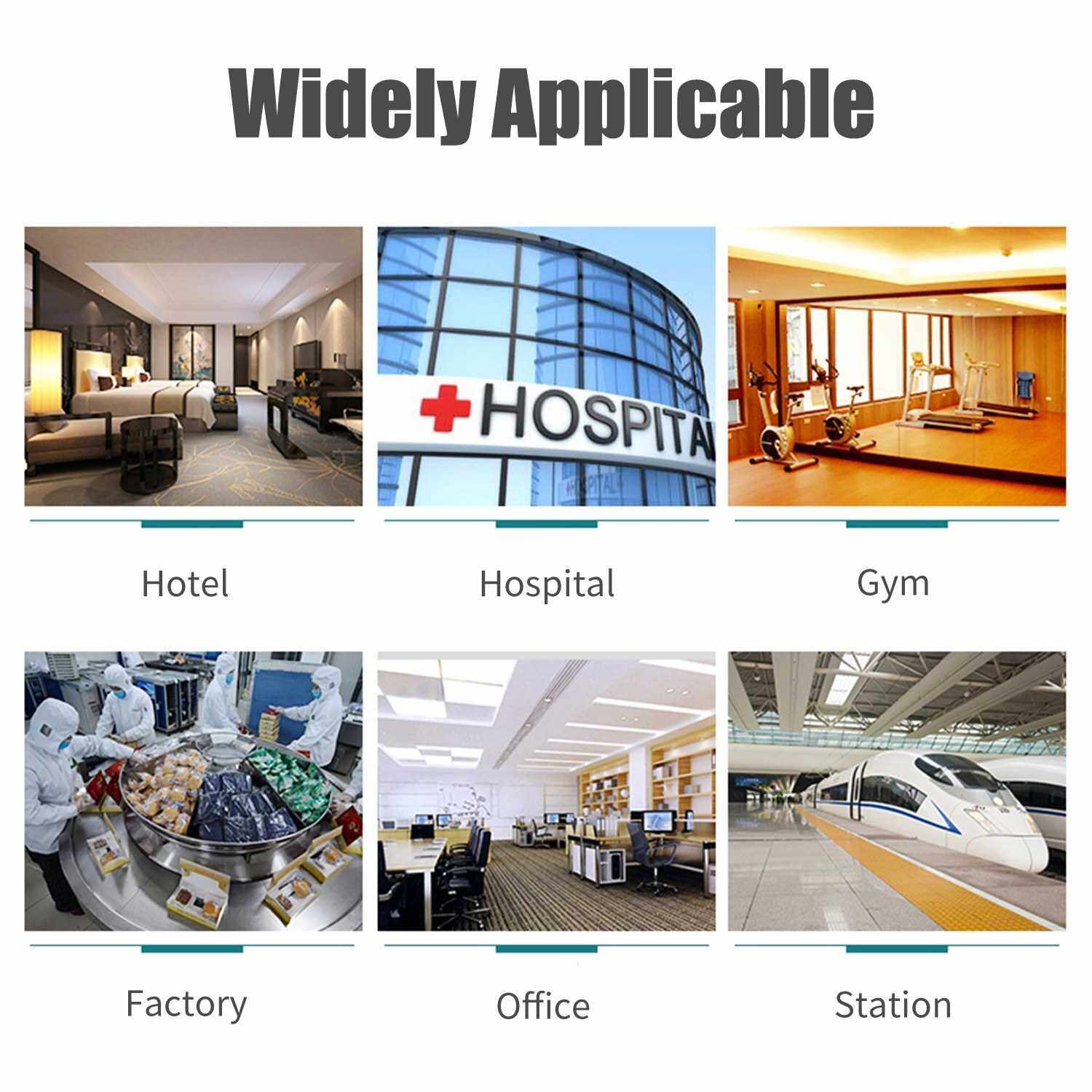 Widely Applicable

HOSPITAL

Hotel

Hospital

Gym

Factory

Office

Station